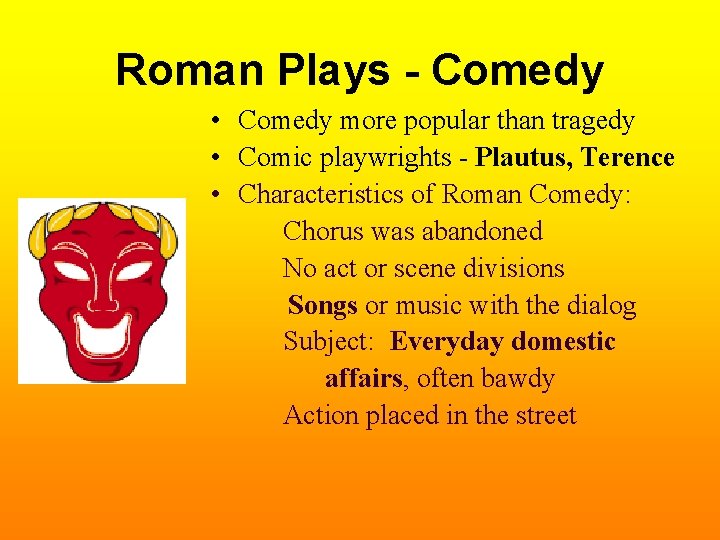 Roman Plays - Comedy

• Comedy more popular than tragedy
• Comic playwrights - Plautus, Terence
• Characteristics of Roman Comedy:

Chorus was abandoned
No act or scene divisions
Songs or music with the dialog
Subject: Everyday domestic affairs, often bawdy
Action placed in the street